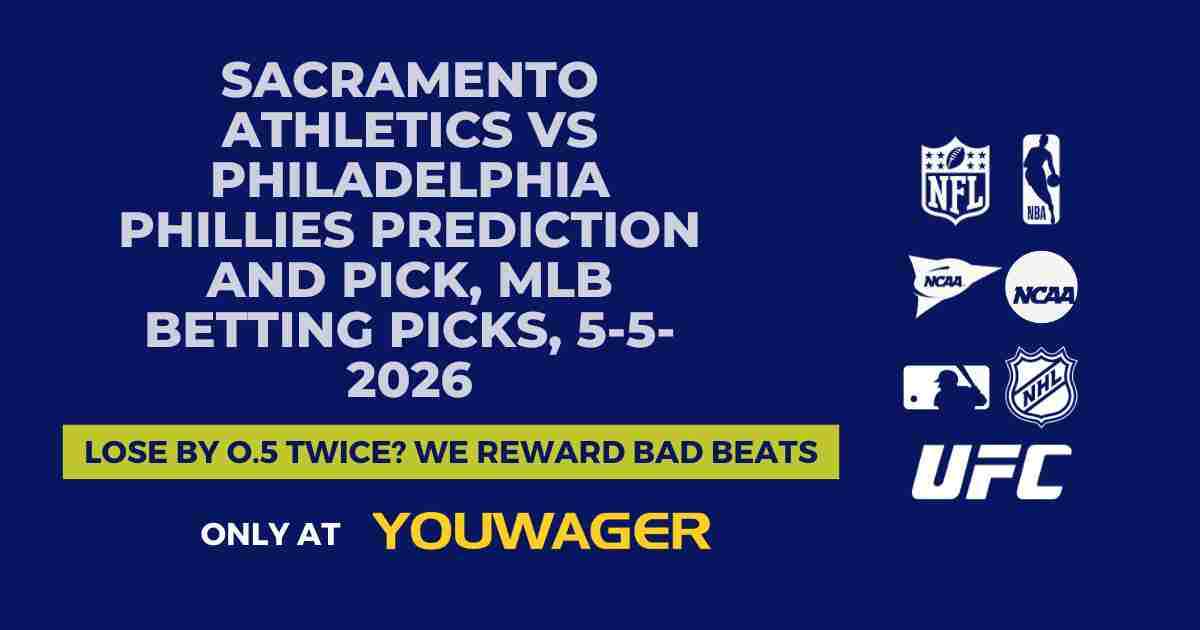 SACRAMENTO ATHLETICS VS PHILADELPHIA PHILLIES PREDICTION AND PICK, MLB BETTING PICKS, 5-5-2026

LOSE BY 0.5 TWICE? WE REWARD BAD BEATS

ONLY AT YOUWAGER

NFL
NBA
NCAA
NCAA
NHL
UFC